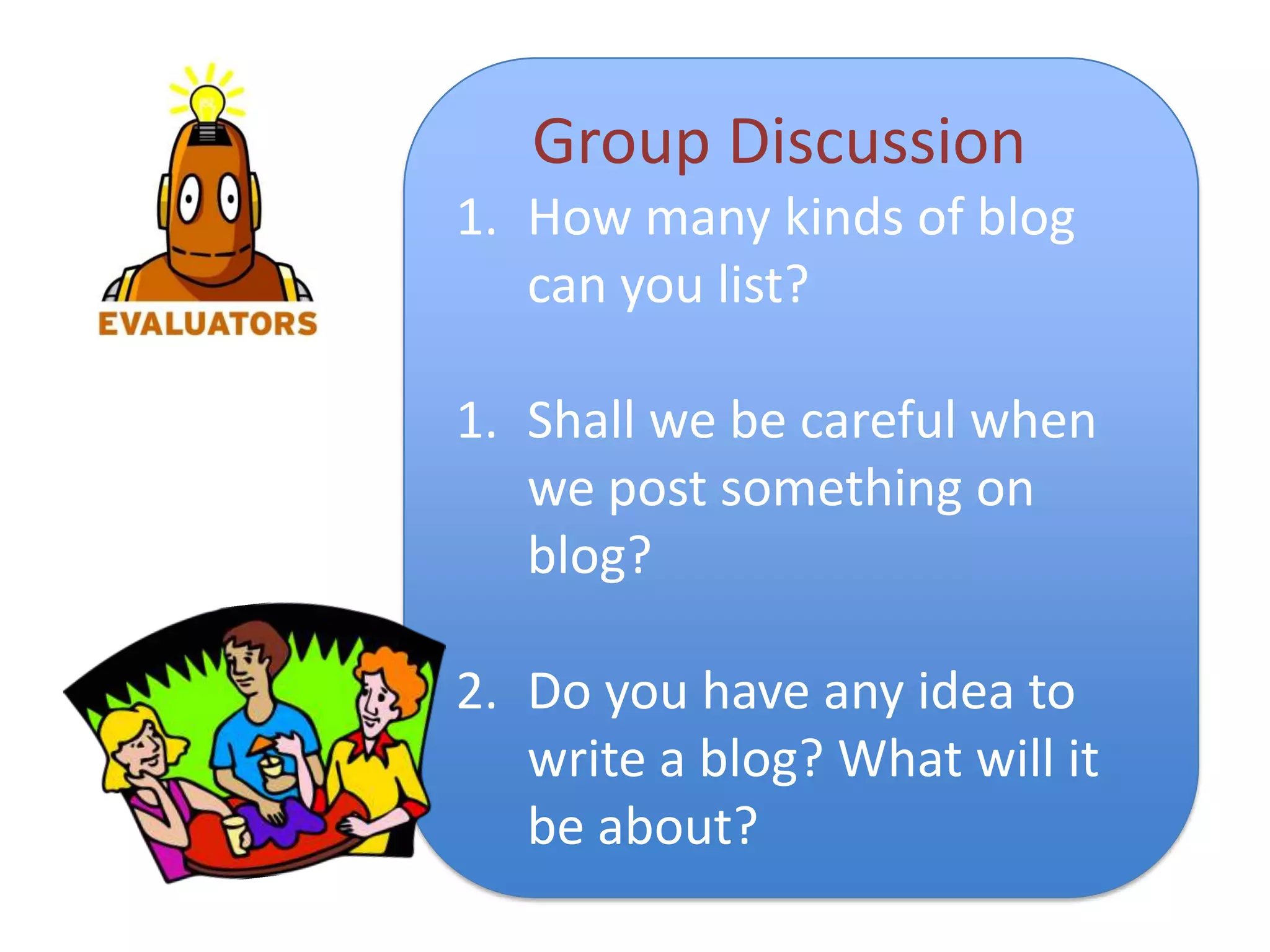 EVALUATORS

Group Discussion

1. How many kinds of blog can you list?

1. Shall we be careful when we post something on blog?

2. Do you have any idea to write a blog? What will it be about?